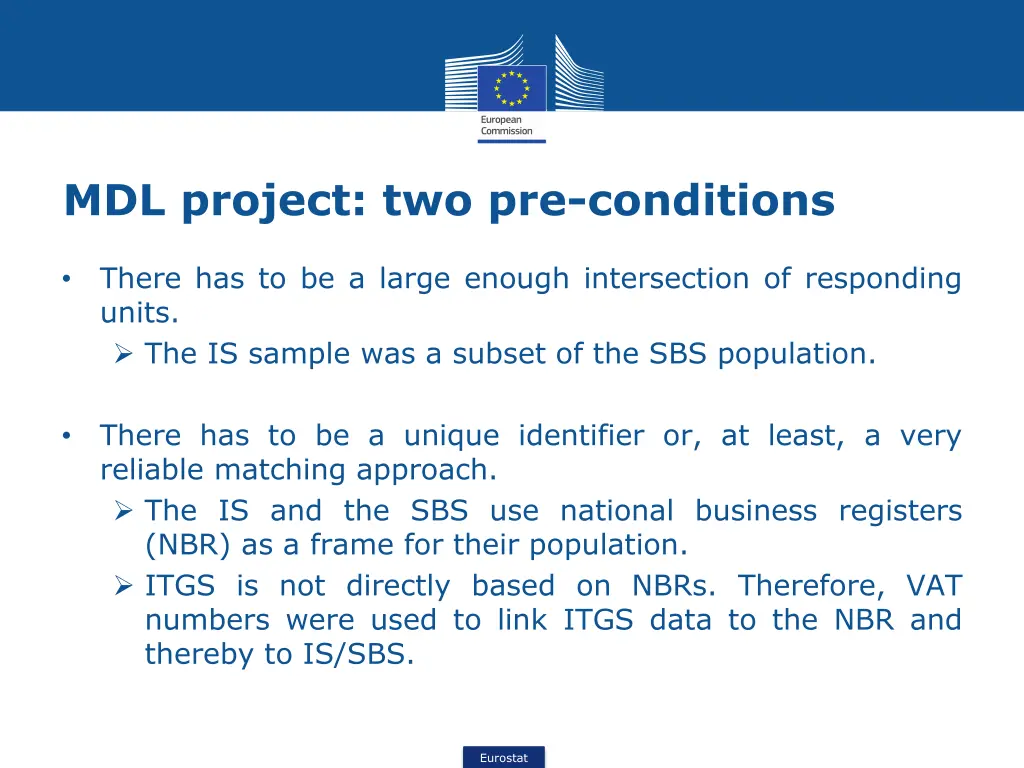 European Commission

MDL project: two pre-conditions

• There has to be a large enough intersection of responding units.
➢ The IS sample was a subset of the SBS population.

• There has to be a unique identifier or, at least, a very reliable matching approach.
➢ The IS and the SBS use national business registers (NBR) as a frame for their population.
➢ ITGS is not directly based on NBRs. Therefore, VAT numbers were used to link ITGS data to the NBR and thereby to IS/SBS.

Eurostat